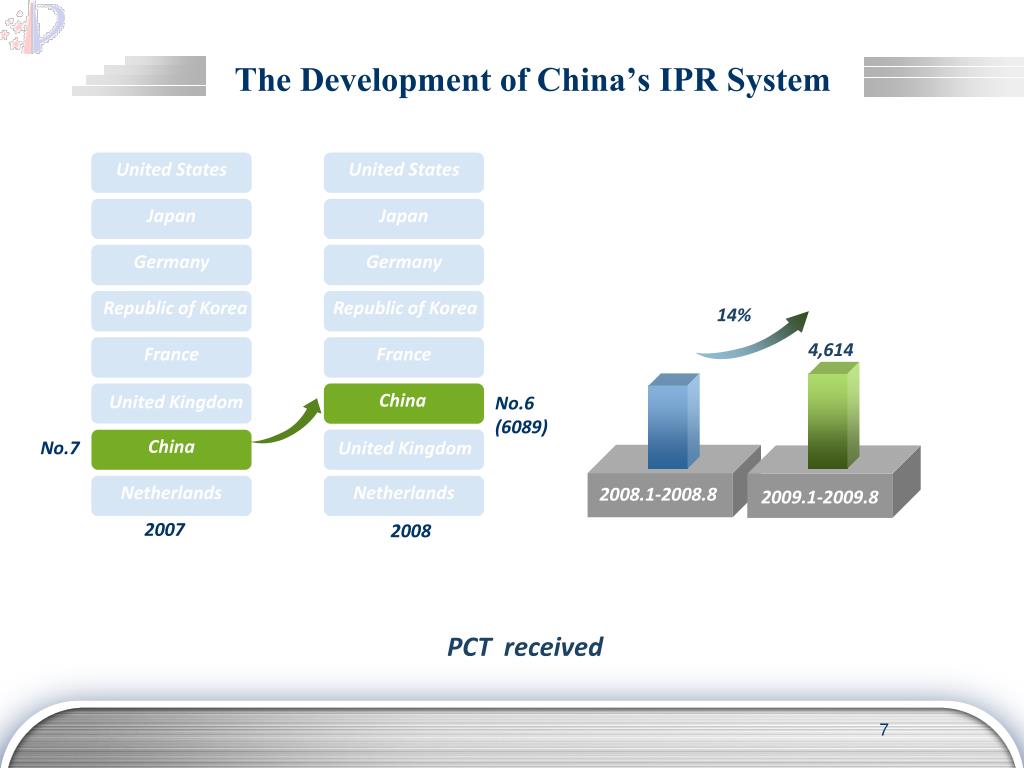 The Development of China's IPR System

United States
Japan
Germany
Republic of Korea
France
United Kingdom
No.7 China
Netherlands
2007

United States
Japan
Germany
Republic of Korea
France
China No.6 (6089)
United Kingdom
Netherlands
2008

14%
4,614
2008.1-2008.8
2009.1-2009.8

PCT received

7